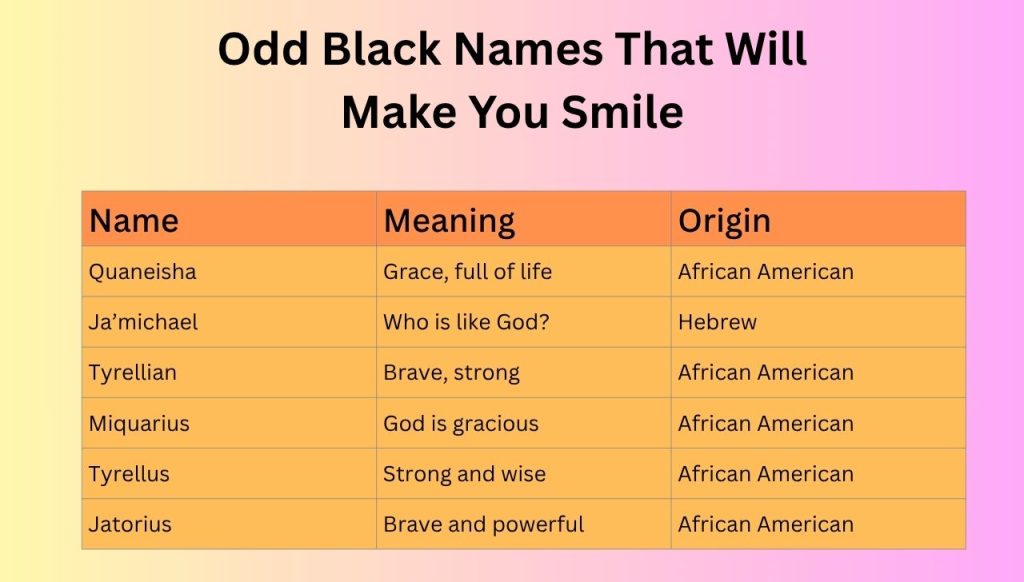 Odd Black Names That Will Make You Smile

| Name | Meaning | Origin |
|---|---|---|
| Quaneisha | Grace, full of life | African American |
| Ja’michael | Who is like God? | Hebrew |
| Tyrellian | Brave, strong | African American |
| Miquarius | God is gracious | African American |
| Tyrellus | Strong and wise | African American |
| Jatorius | Brave and powerful | African American |